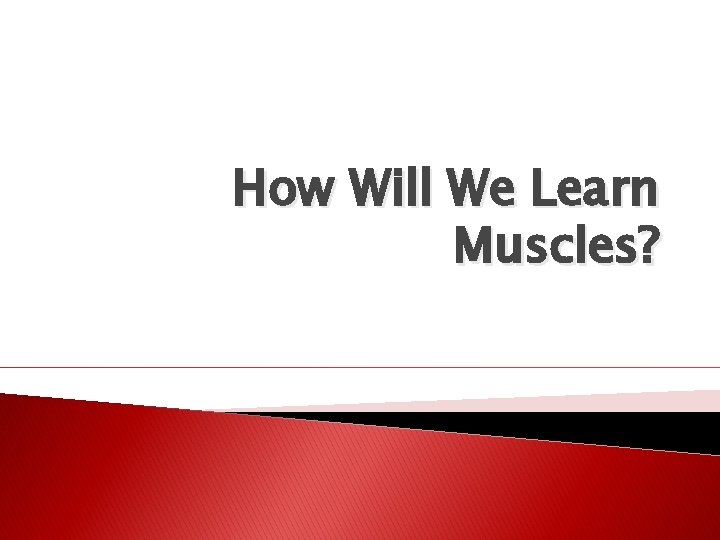 How Will We Learn Muscles?